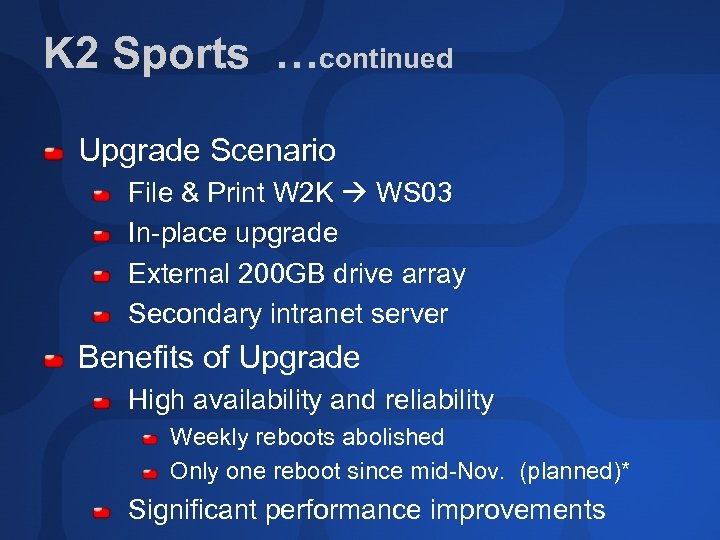 K2 Sports …continued

Upgrade Scenario

File & Print W2K → WS03

In-place upgrade

External 200GB drive array

Secondary intranet server

Benefits of Upgrade

High availability and reliability

Weekly reboots abolished

Only one reboot since mid-Nov. (planned)*

Significant performance improvements